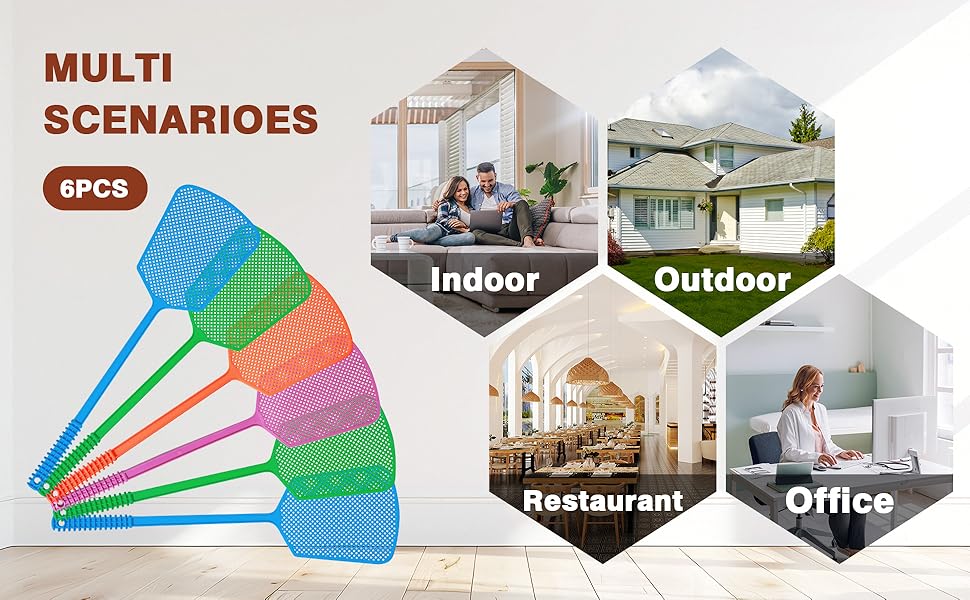 MULTI
SCENARIOES

6PCS

Indoor

Outdoor

Restaurant

Office